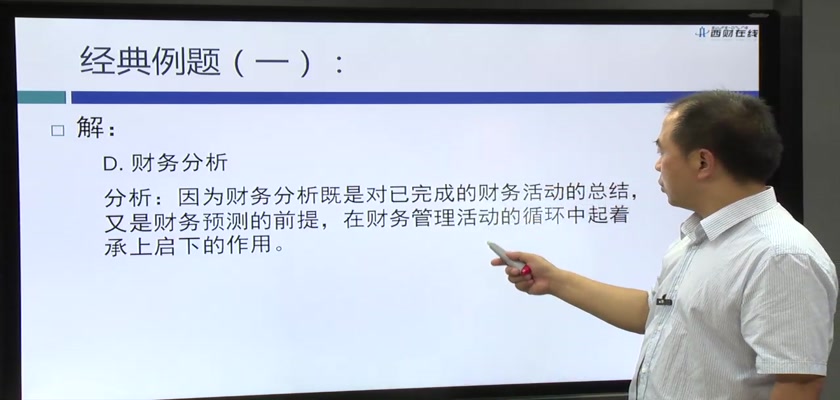 西财在线

经典例题（一）：

□ 解：

D. 财务分析

分析：因为财务分析既是对已完成的财务活动的总结，又是财务预测的前提，在财务管理活动的循环中起着承上启下的作用。